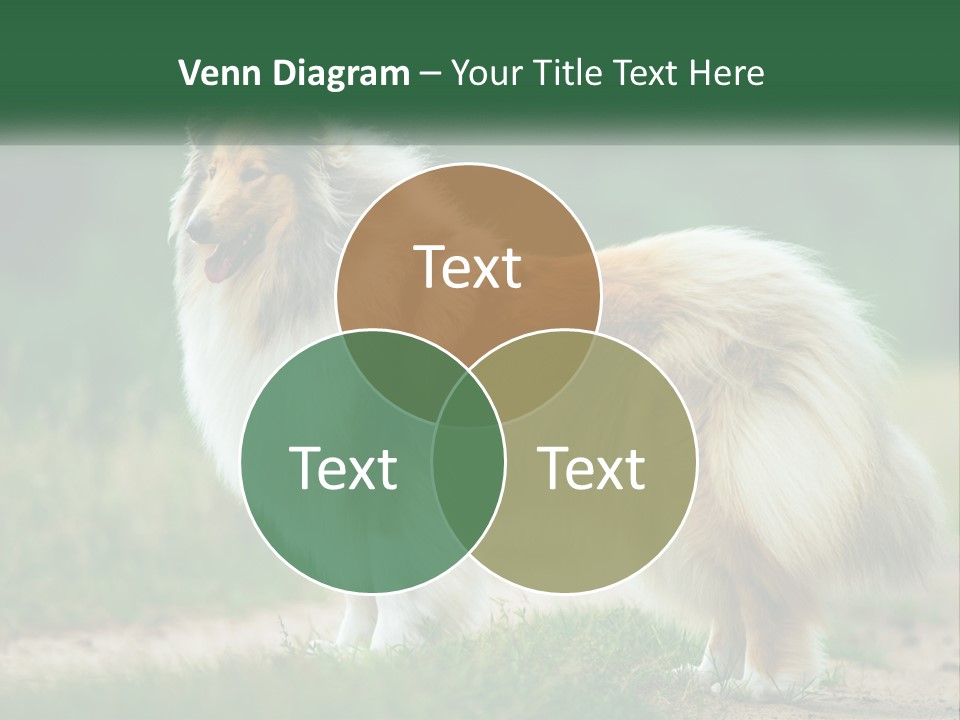 Venn Diagram – Your Title Text Here

Text

Text

Text